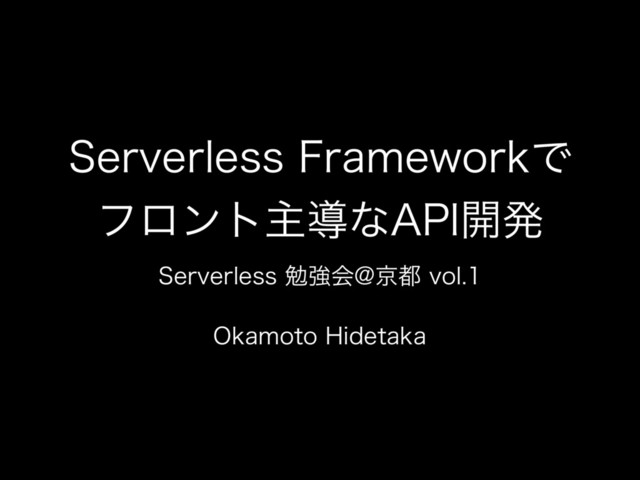 Serverless Frameworkで
フロント主導なAPI開発

Serverless 勉強会@京都 vol.1

Okamoto Hidetaka